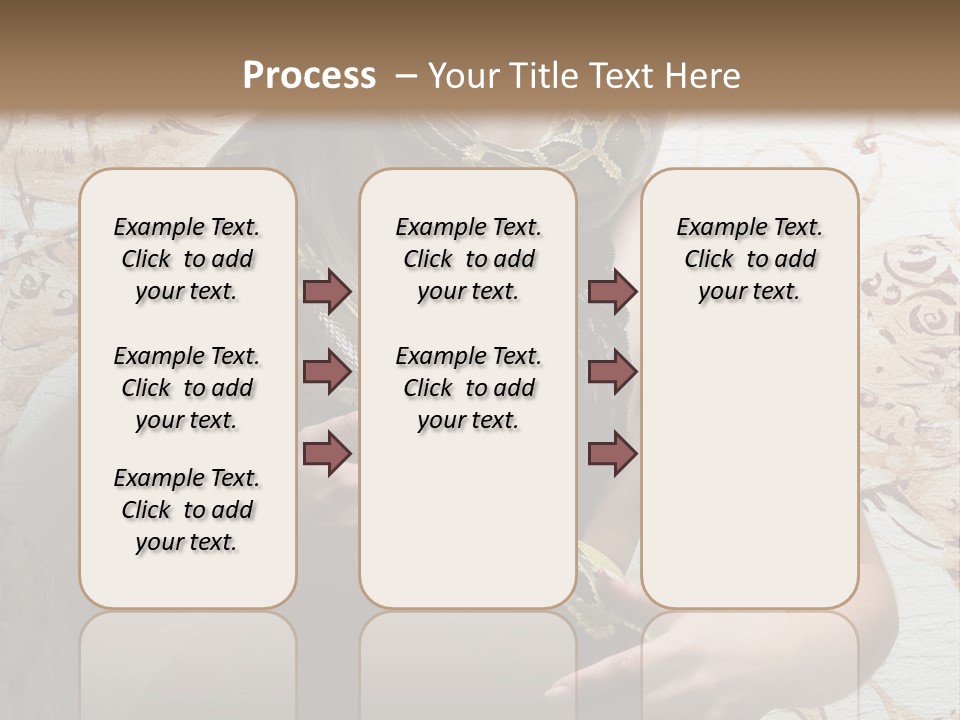 Process – Your Title Text Here

Example Text. Click to add your text.

Example Text. Click to add your text.

Example Text. Click to add your text.

Example Text. Click to add your text.

Example Text. Click to add your text.

Example Text. Click to add your text.